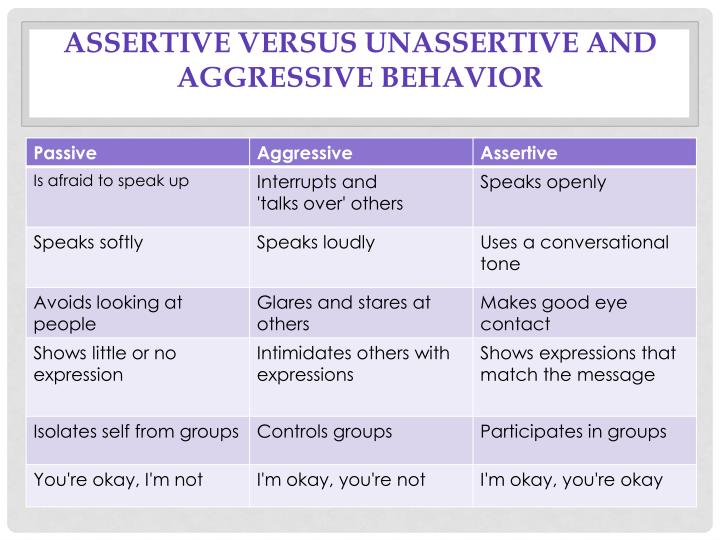 ASSERTIVE VERSUS UNASSERTIVE AND AGGRESSIVE BEHAVIOR

| Passive | Aggressive | Assertive |
|---|---|---|
| Is afraid to speak up | Interrupts and 'talks over' others | Speaks openly |
| Speaks softly | Speaks loudly | Uses a conversational tone |
| Avoids looking at people | Glares and stares at others | Makes good eye contact |
| Shows little or no expression | Intimidates others with expressions | Shows expressions that match the message |
| Isolates self from groups | Controls groups | Participates in groups |
| You're okay, I'm not | I'm okay, you're not | I'm okay, you're okay |